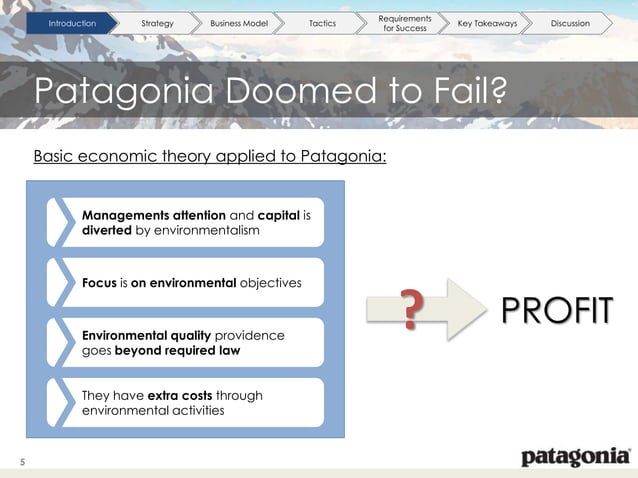 Introduction Strategy Business Model Tactics Requirements for Success Key Takeaways Discussion

Patagonia Doomed to Fail?

Basic economic theory applied to Patagonia:

Managements attention and capital is diverted by environmentalism

Focus is on environmental objectives

Environmental quality providence goes beyond required law

They have extra costs through environmental activities

?

PROFIT

5

patagonia